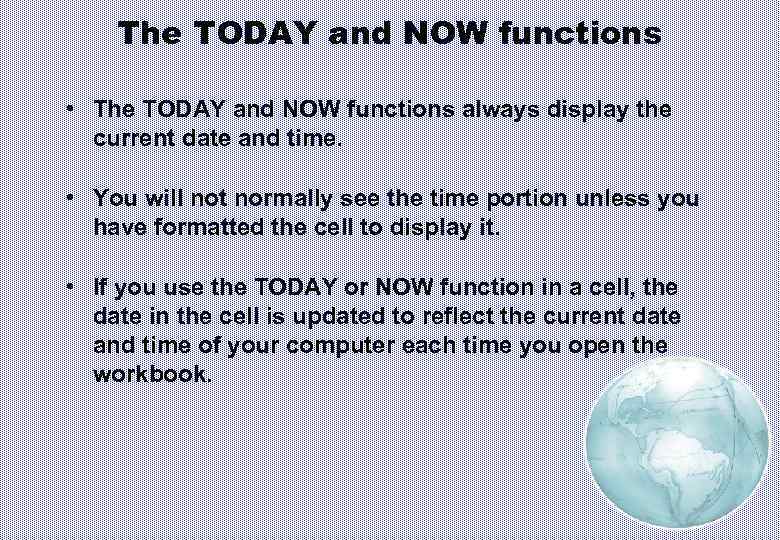 The TODAY and NOW functions

• The TODAY and NOW functions always display the current date and time.

• You will not normally see the time portion unless you have formatted the cell to display it.

• If you use the TODAY or NOW function in a cell, the date in the cell is updated to reflect the current date and time of your computer each time you open the workbook.